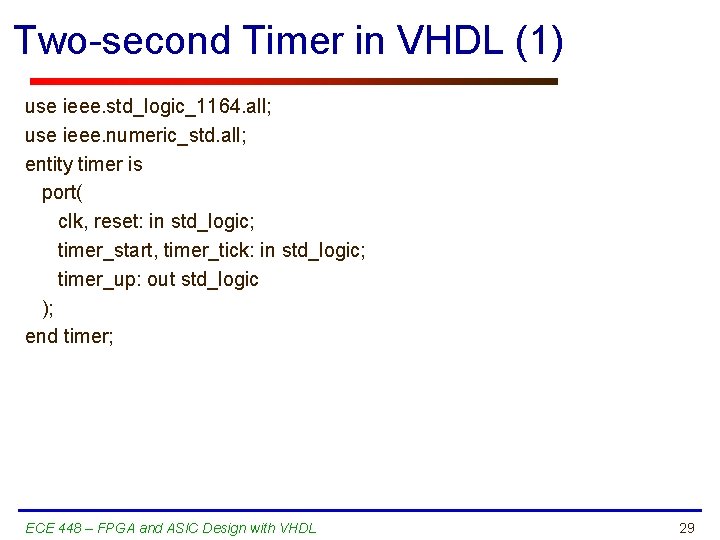 Two-second Timer in VHDL (1)

use ieee.std_logic_1164.all;
use ieee.numeric_std.all;
entity timer is
port(
clk, reset: in std_logic;
timer_start, timer_tick: in std_logic;
timer_up: out std_logic
);
end timer;

ECE 448 – FPGA and ASIC Design with VHDL

29